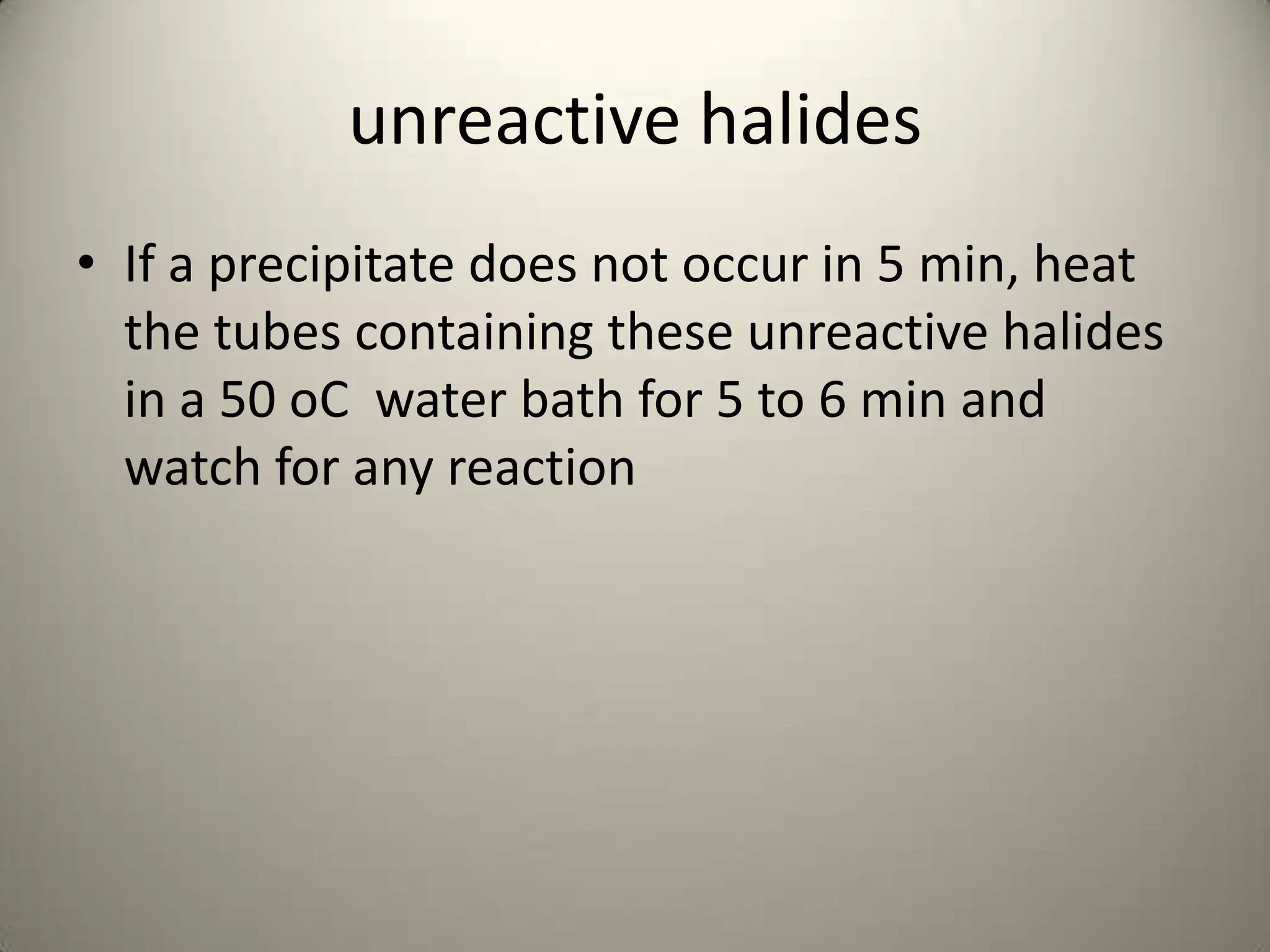 unreactive halides

• If a precipitate does not occur in 5 min, heat the tubes containing these unreactive halides in a 50 oC water bath for 5 to 6 min and watch for any reaction